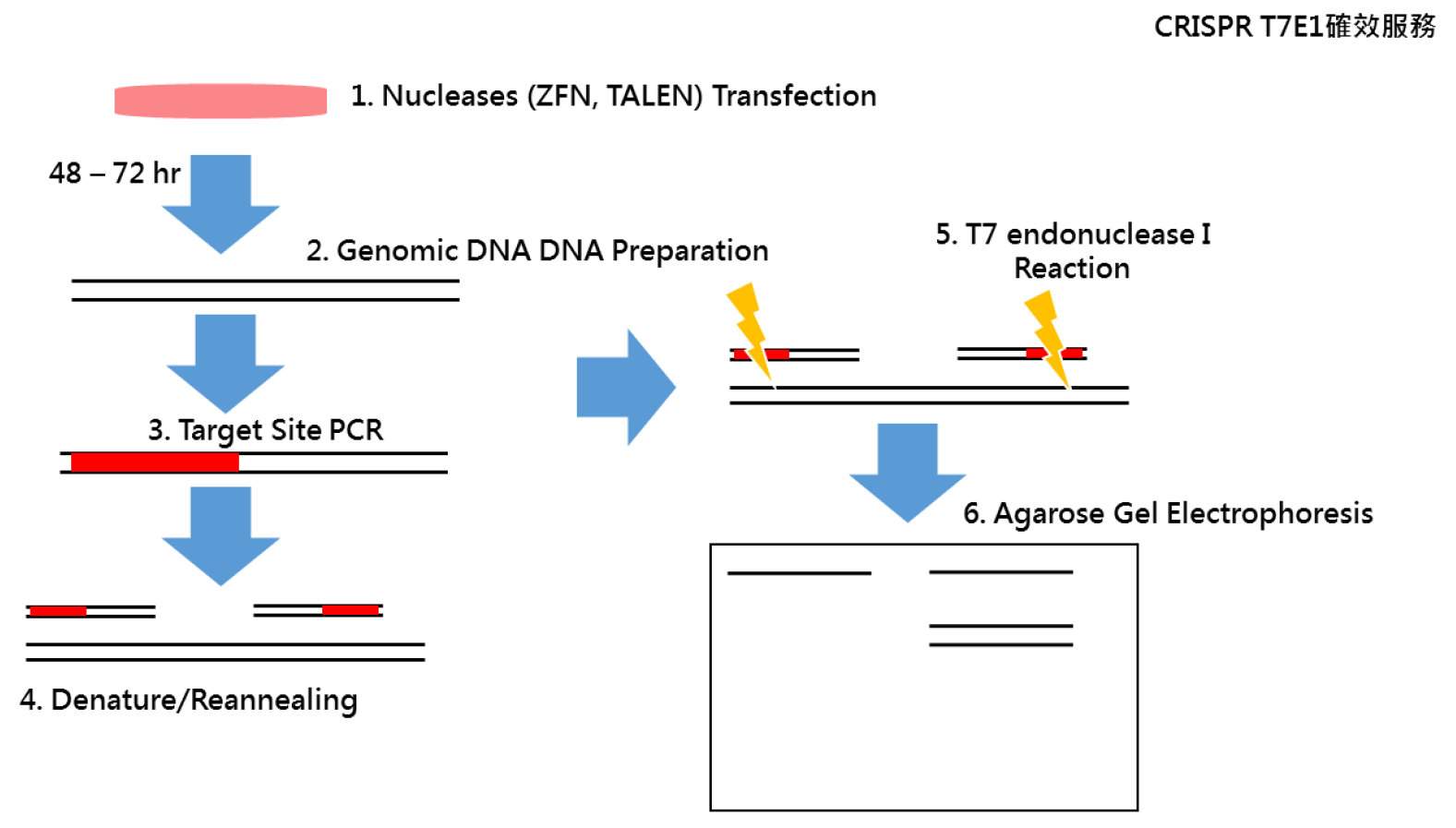 CRISPR T7E1確效服務

1. Nucleases (ZFN, TALEN) Transfection

48 – 72 hr

2. Genomic DNA DNA Preparation

3. Target Site PCR

4. Denature/Reannealing

5. T7 endonuclease I Reaction

6. Agarose Gel Electrophoresis